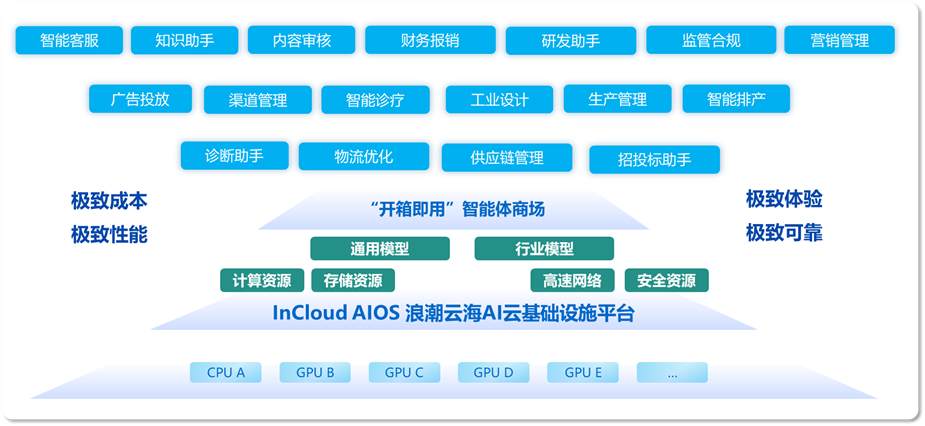 智能客服 知识助手 内容审核 财务报销 研发助手 监管合规 营销管理

广告投放 渠道管理 智能诊疗 工业设计 生产管理 智能排产

诊断助手 物流优化 供应链管理 招投标助手

极致成本
极致性能

极致体验
极致可靠

“开箱即用”智能体商场

通用模型 行业模型

计算资源 存储资源 高速网络 安全资源

InCloud AIOS 浪潮云海AI云基础设施平台

CPU A GPU B GPU C GPU D GPU E ...